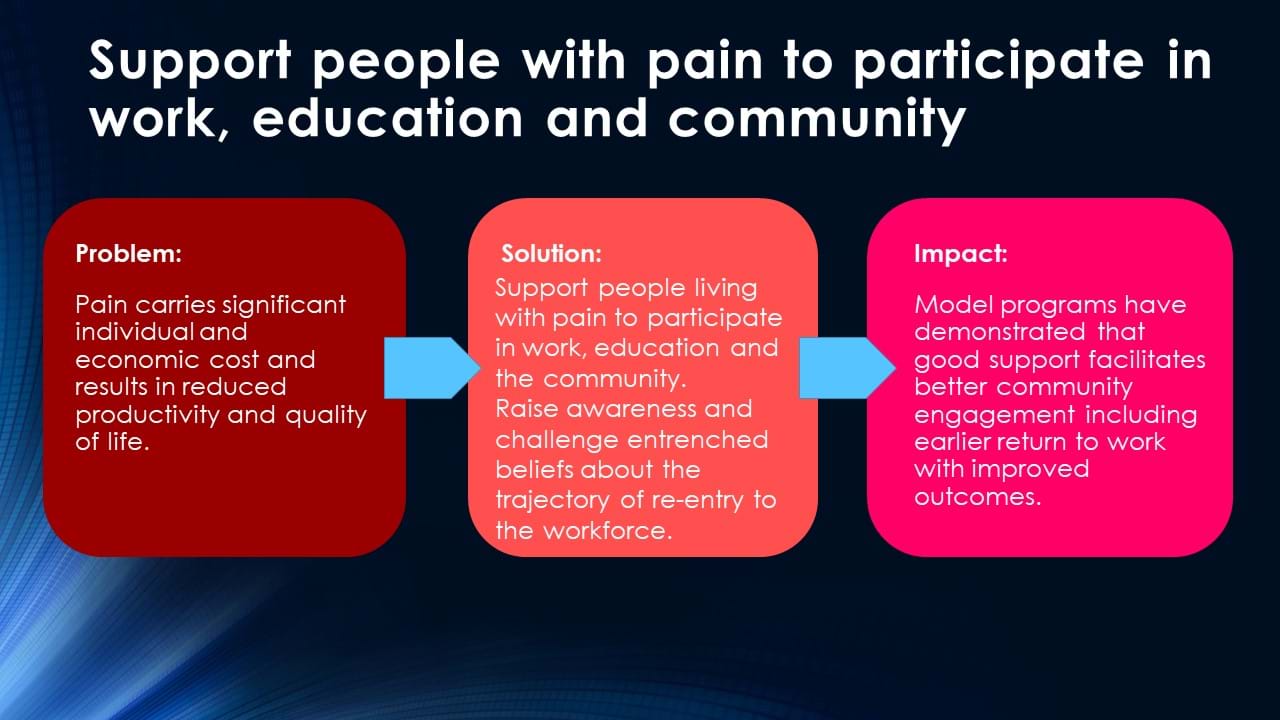 Support people with pain to participate in work, education and community

Problem:

Pain carries significant individual and economic cost and results in reduced productivity and quality of life.

Solution:
Support people living with pain to participate in work, education and the community.
Raise awareness and challenge entrenched beliefs about the trajectory of re-entry to the workforce.

Impact:

Model programs have demonstrated that good support facilitates better community engagement including earlier return to work with improved outcomes.